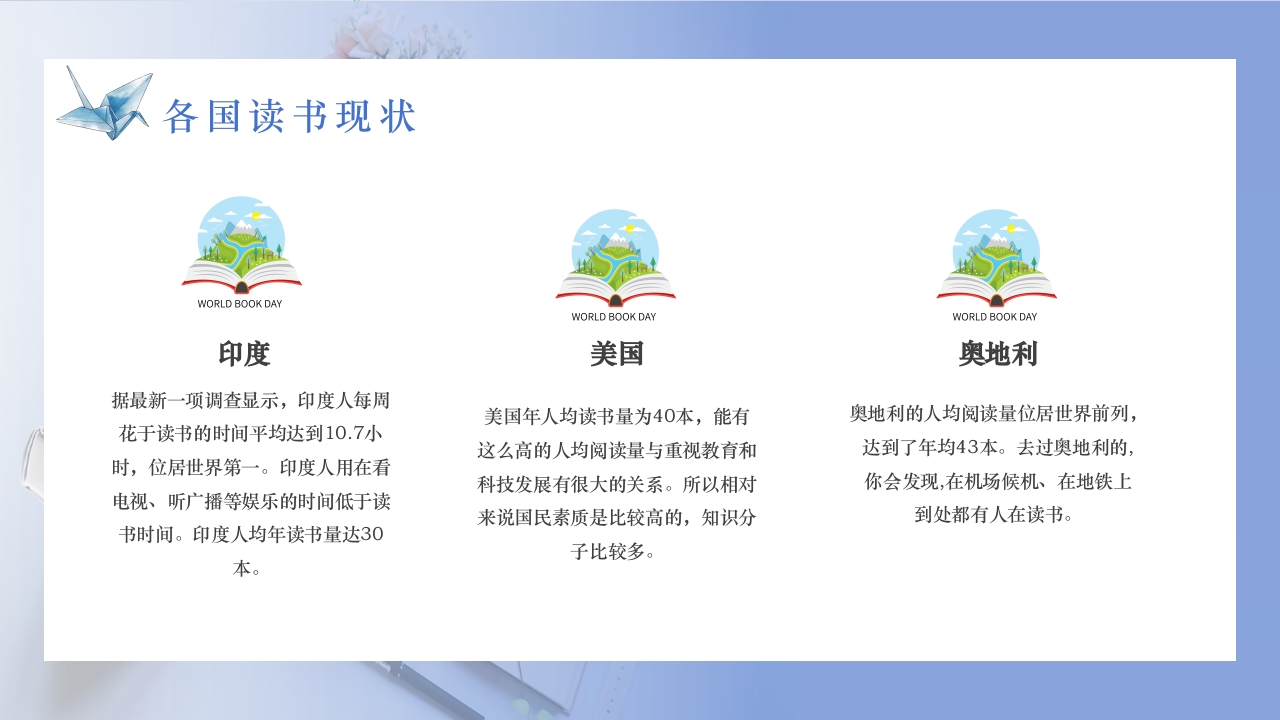 各国读书现状

WORLD BOOK DAY

印度

据最新一项调查显示，印度人每周花于读书的时间平均达到10.7小时，位居世界第一。印度人用在看电视、听广播等娱乐的时间低于读书时间。印度人均年读书量达30本。

WORLD BOOK DAY

美国

美国年人均读书量为40本，能有这么高的人均阅读量与重视教育和科技发展有很大的关系。所以相对来说国民素质是比较高的，知识分子比较多。

WORLD BOOK DAY

奥地利

奥地利的人均阅读量位居世界前列，达到了年均43本。去过奥地利的，你会发现,在机场候机、在地铁上到处都有人在读书。